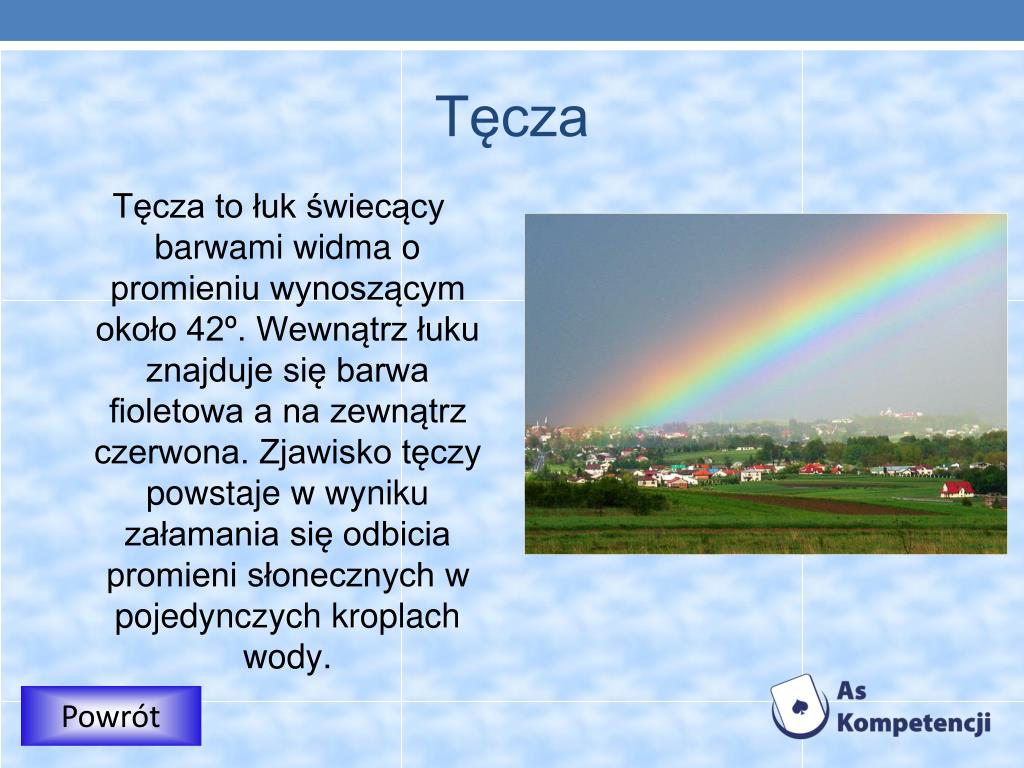 Tęcza

Tęcza to łuk świecący barwami widma o promieniu wynoszącym około 42º. Wewnątrz łuku znajduje się barwa fioletowa a na zewnątrz czerwona. Zjawisko tęczy powstaje w wyniku załamania się odbicia promieni słonecznych w pojedynczych kroplach wody.

Powrót

As Kompetencji